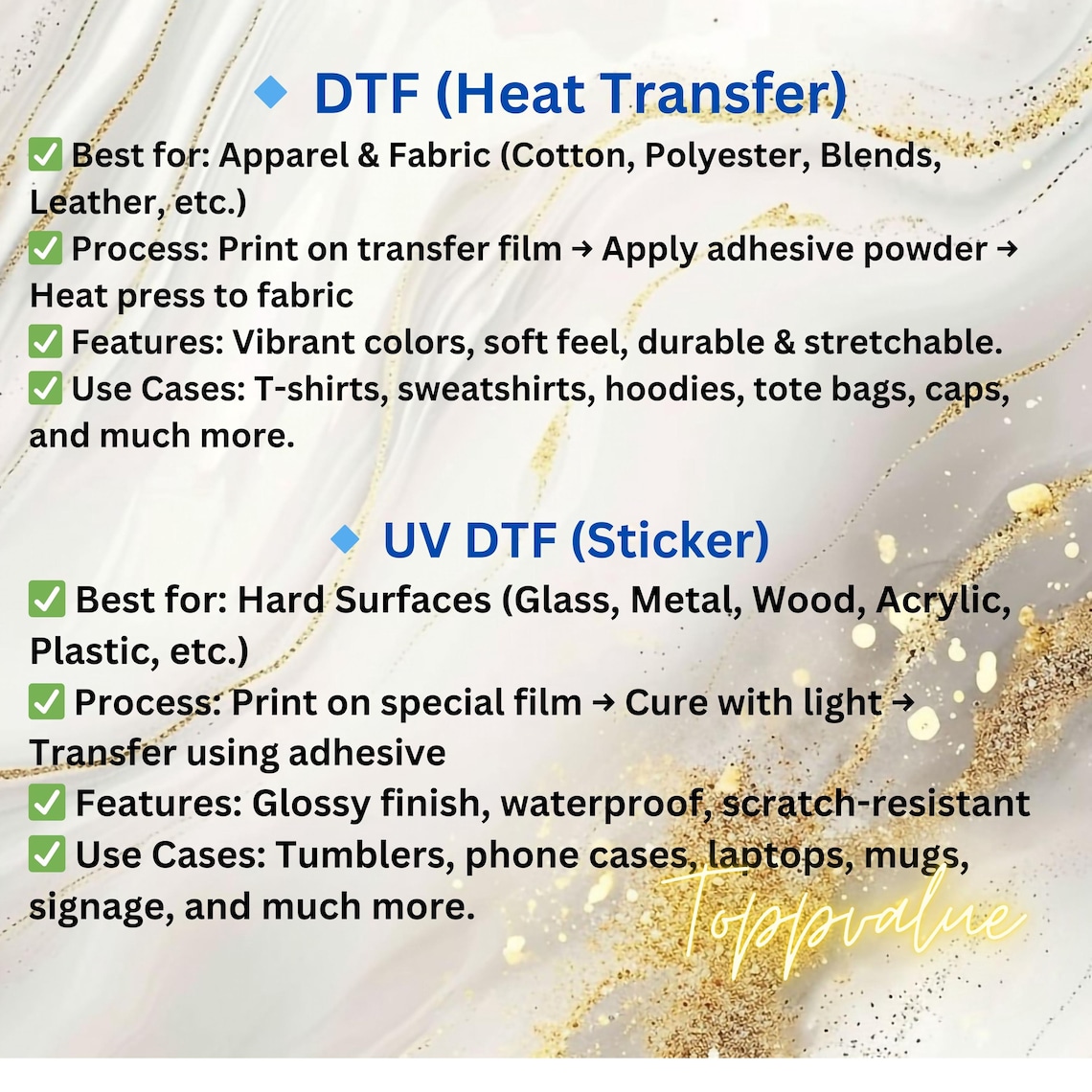 🔹 DTF (Heat Transfer)
✅ Best for: Apparel & Fabric (Cotton, Polyester, Blends, Leather, etc.)
✅ Process: Print on transfer film → Apply adhesive powder → Heat press to fabric
✅ Features: Vibrant colors, soft feel, durable & stretchable.
✅ Use Cases: T-shirts, sweatshirts, hoodies, tote bags, caps, and much more.

🔹 UV DTF (Sticker)
✅ Best for: Hard Surfaces (Glass, Metal, Wood, Acrylic, Plastic, etc.)
✅ Process: Print on special film → Cure with light → Transfer using adhesive
✅ Features: Glossy finish, waterproof, scratch-resistant
✅ Use Cases: Tumblers, phone cases, laptops, mugs, signage, and much more.

Toppvalue